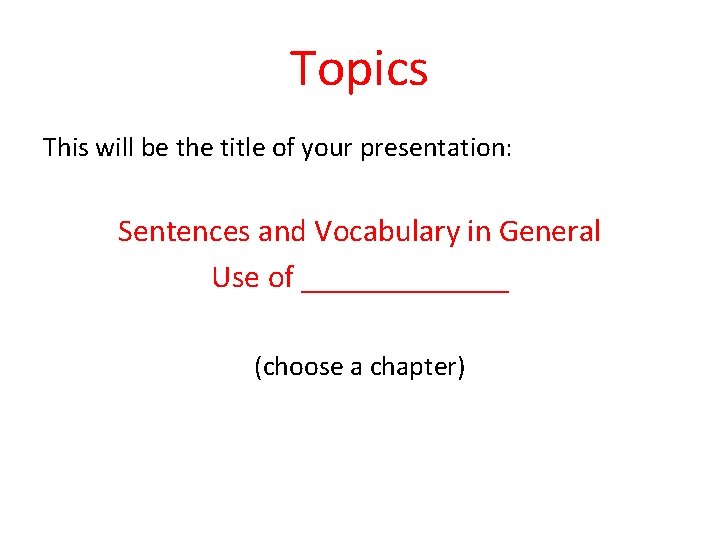 Topics

This will be the title of your presentation:

Sentences and Vocabulary in General
Use of ______________

(choose a chapter)